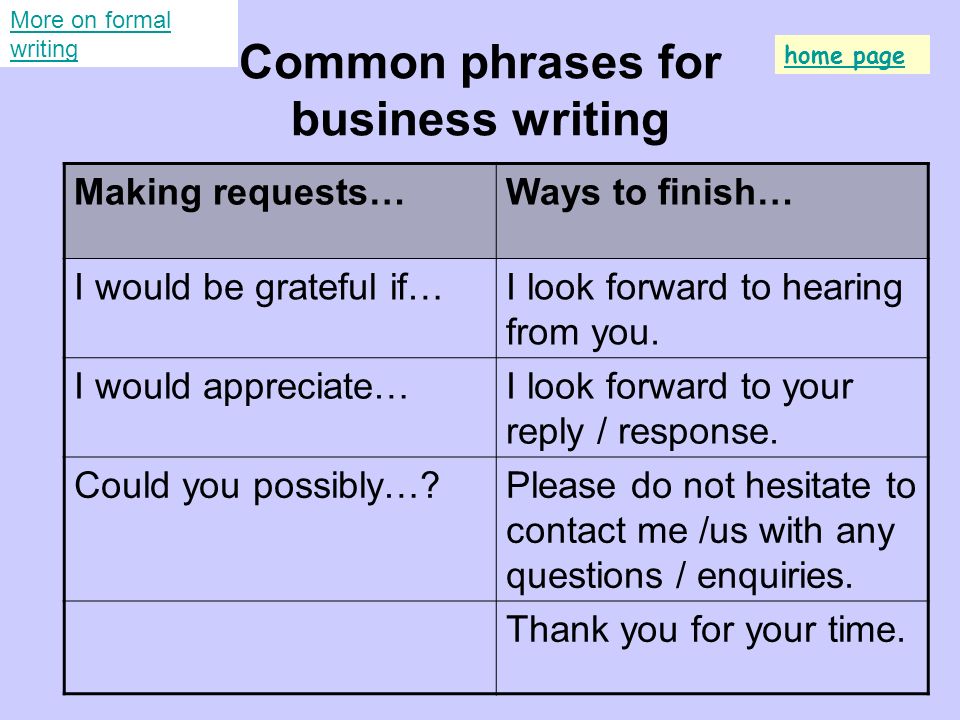 More on formal writing

Common phrases for business writing

home page

| Making requests… | Ways to finish… |
|---|---|
| I would be grateful if… | I look forward to hearing from you. |
| I would appreciate… | I look forward to your reply / response. |
| Could you possibly…? | Please do not hesitate to contact me /us with any questions / enquiries. |
| | Thank you for your time. |